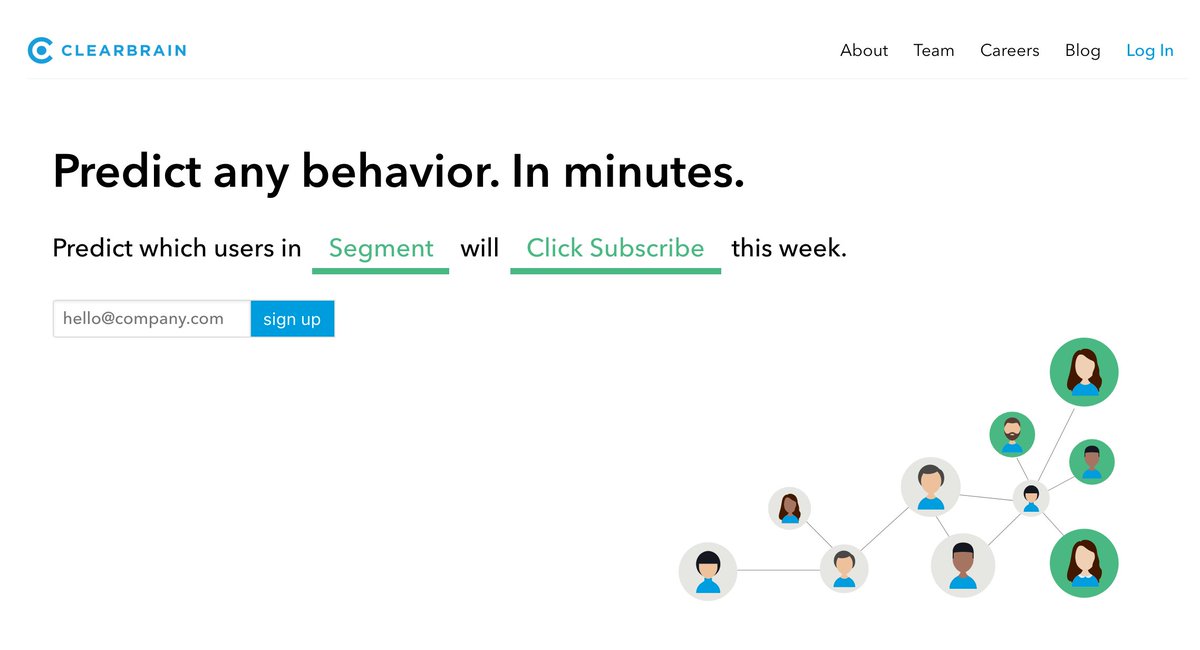 CLEARBRAIN

About Team Careers Blog Log In

Predict any behavior. In minutes.

Predict which users in Segment will Click Subscribe this week.

hello@company.com sign up